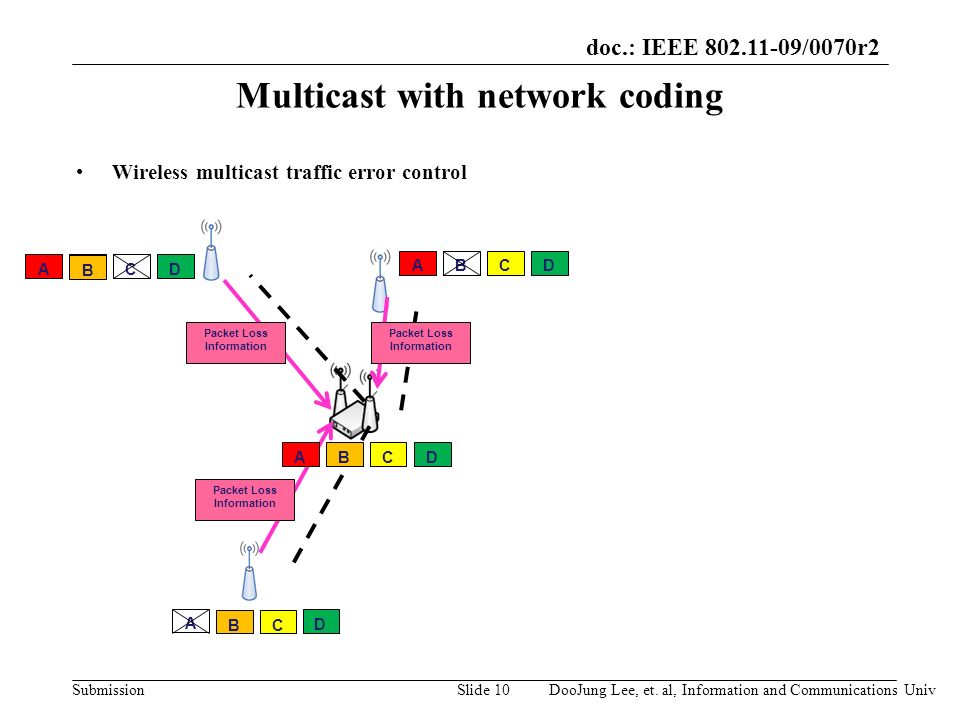 doc.: IEEE 802.11-09/0070r2

Multicast with network coding

• Wireless multicast traffic error control

A B C D

A B C D

Packet Loss Information

Packet Loss Information

A B C D

Packet Loss Information

A B C D

Submission Slide 10 DooJung Lee, et. al, Information and Communications Univ